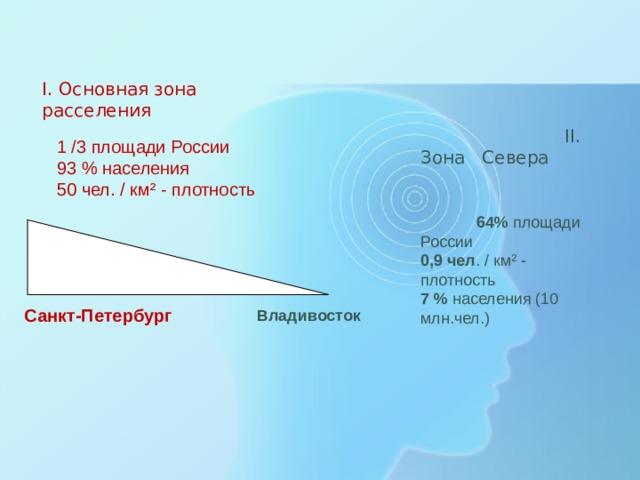 I. Основная зона расселения

1 /3 площади России
93 % населения
50 чел. / км² - плотность

Санкт-Петербург

Владивосток

II. Зона Севера

64% площади России
0,9 чел. / км² - плотность
7 % населения (10 млн.чел.)